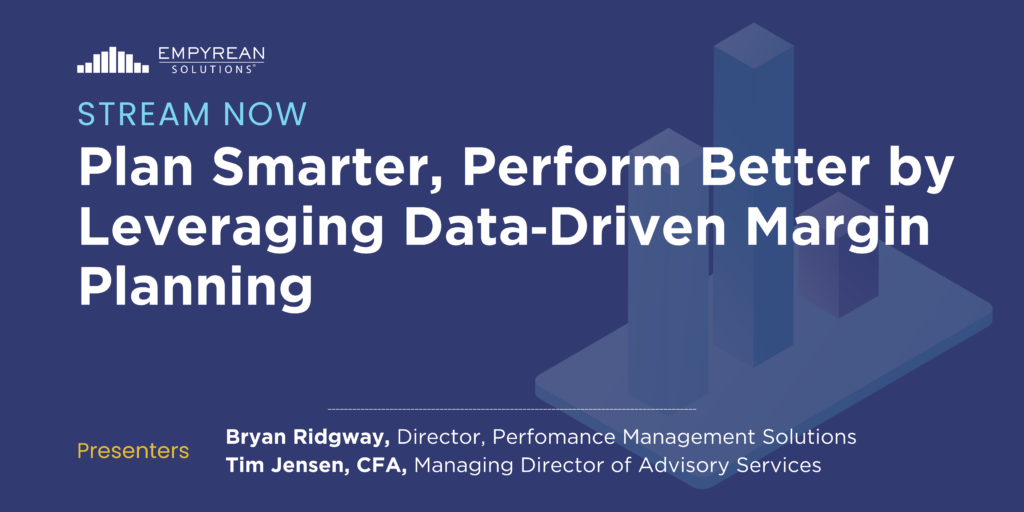 EMPYREAN SOLUTIONS

STREAM NOW

Plan Smarter, Perform Better by Leveraging Data-Driven Margin Planning

Presenters

Bryan Ridgway, Director, Perfomance Management Solutions
Tim Jensen, CFA, Managing Director of Advisory Services